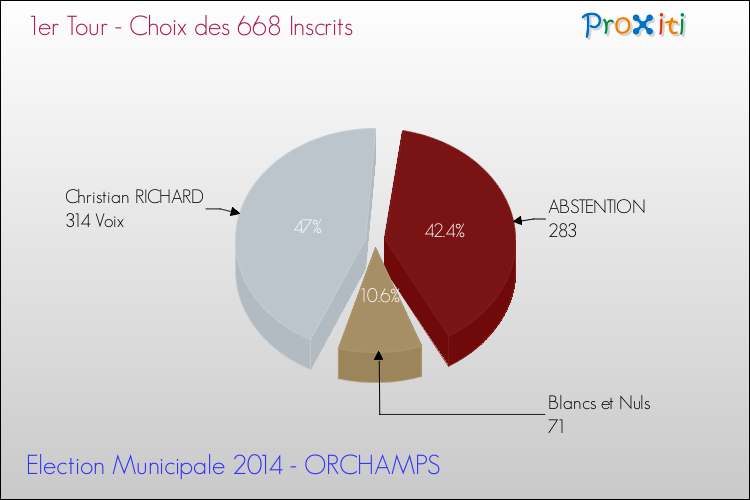 1er Tour - Choix des 668 Inscrits

Proxiti

Christian RICHARD
314 Voix

47%

42.4%

ABSTENTION
283

10.6%

Blancs et Nuls
71

Election Municipale 2014 - ORCHAMPS